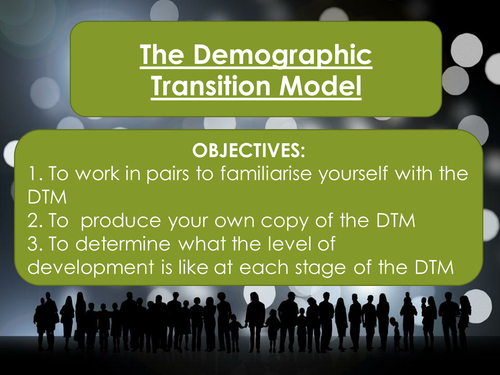 The Demographic Transition Model

OBJECTIVES:
1. To work in pairs to familiarise yourself with the DTM
2. To produce your own copy of the DTM
3. To determine what the level of development is like at each stage of the DTM